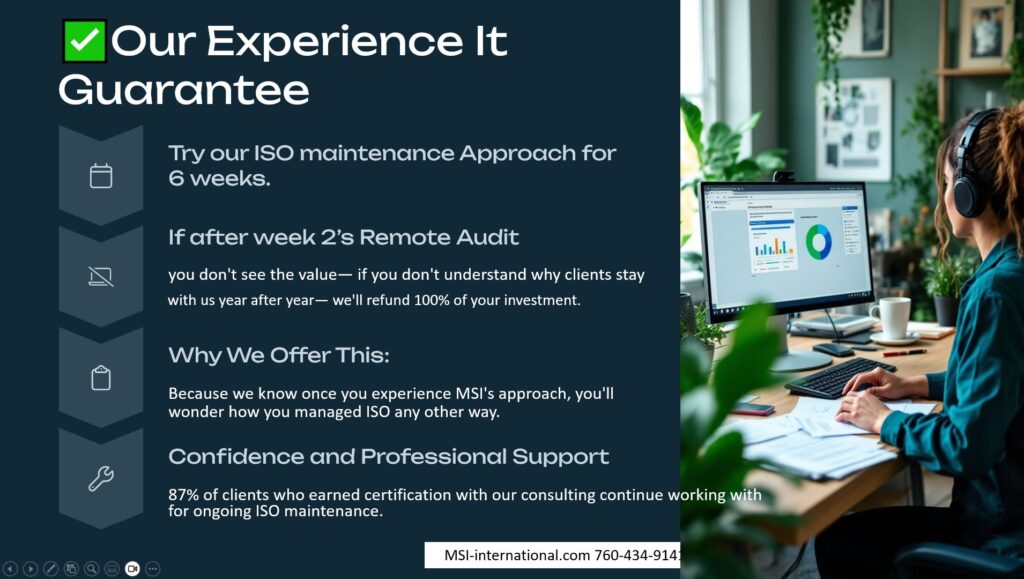 ✅Our Experience It Guarantee

Try our ISO maintenance Approach for 6 weeks.

If after week 2's Remote Audit

you don't see the value— if you don't understand why clients stay with us year after year— we'll refund 100% of your investment.

Why We Offer This:

Because we know once you experience MSI's approach, you'll wonder how you managed ISO any other way.

Confidence and Professional Support

87% of clients who earned certification with our consulting continue working with for ongoing ISO maintenance.

MSI-international.com 760-434-9141